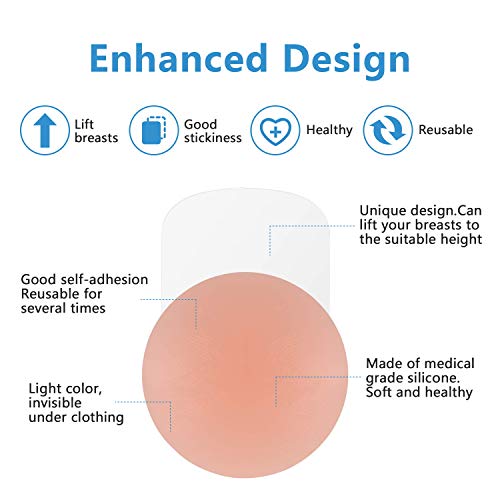 Enhanced Design

Lift breasts

Good stickiness

Healthy

Reusable

Unique design.Can lift your breasts to the suitable height

Good self-adhesion Reusable for several times

Made of medical grade silicone. Soft and healthy

Light color, invisible under clothing